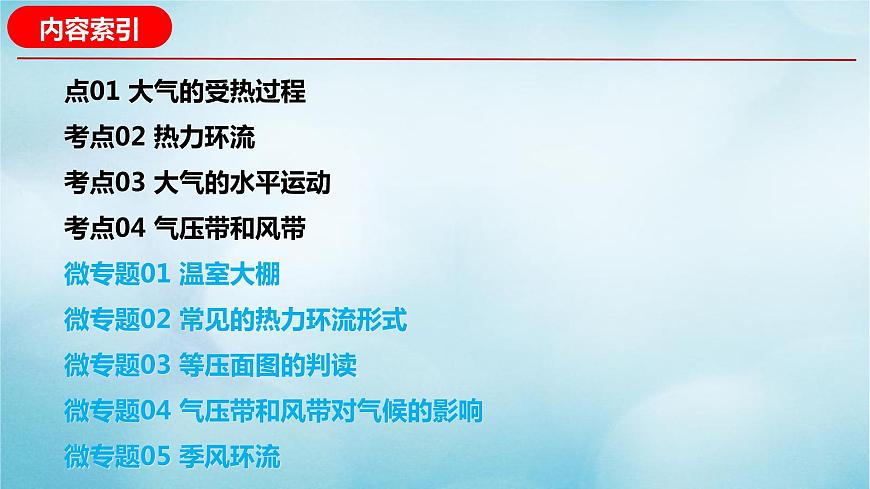 内容索引

点01 大气的受热过程

考点02 热力环流

考点03 大气的水平运动

考点04 气压带和风带

微专题01 温室大棚

微专题02 常见的热力环流形式

微专题03 等压面图的判读

微专题04 气压带和风带对气候的影响

微专题05 季风环流